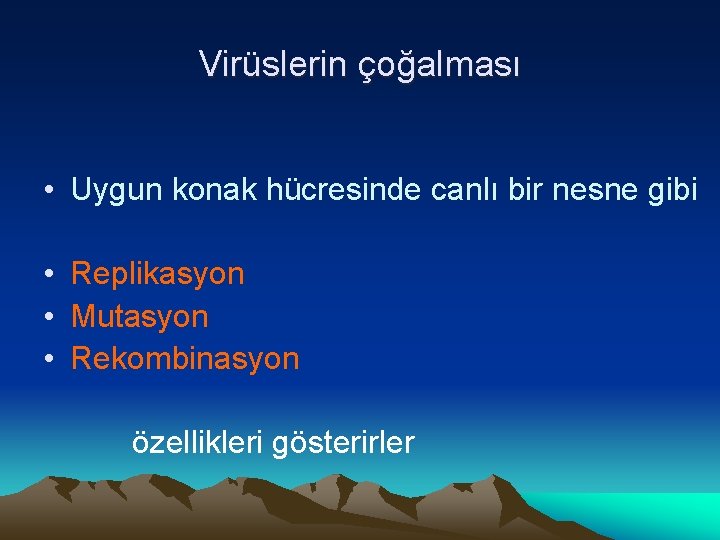 Virüslerin çoğalması

• Uygun konak hücresinde canlı bir nesne gibi

• Replikasyon
• Mutasyon
• Rekombinasyon

özellikleri gösterirler